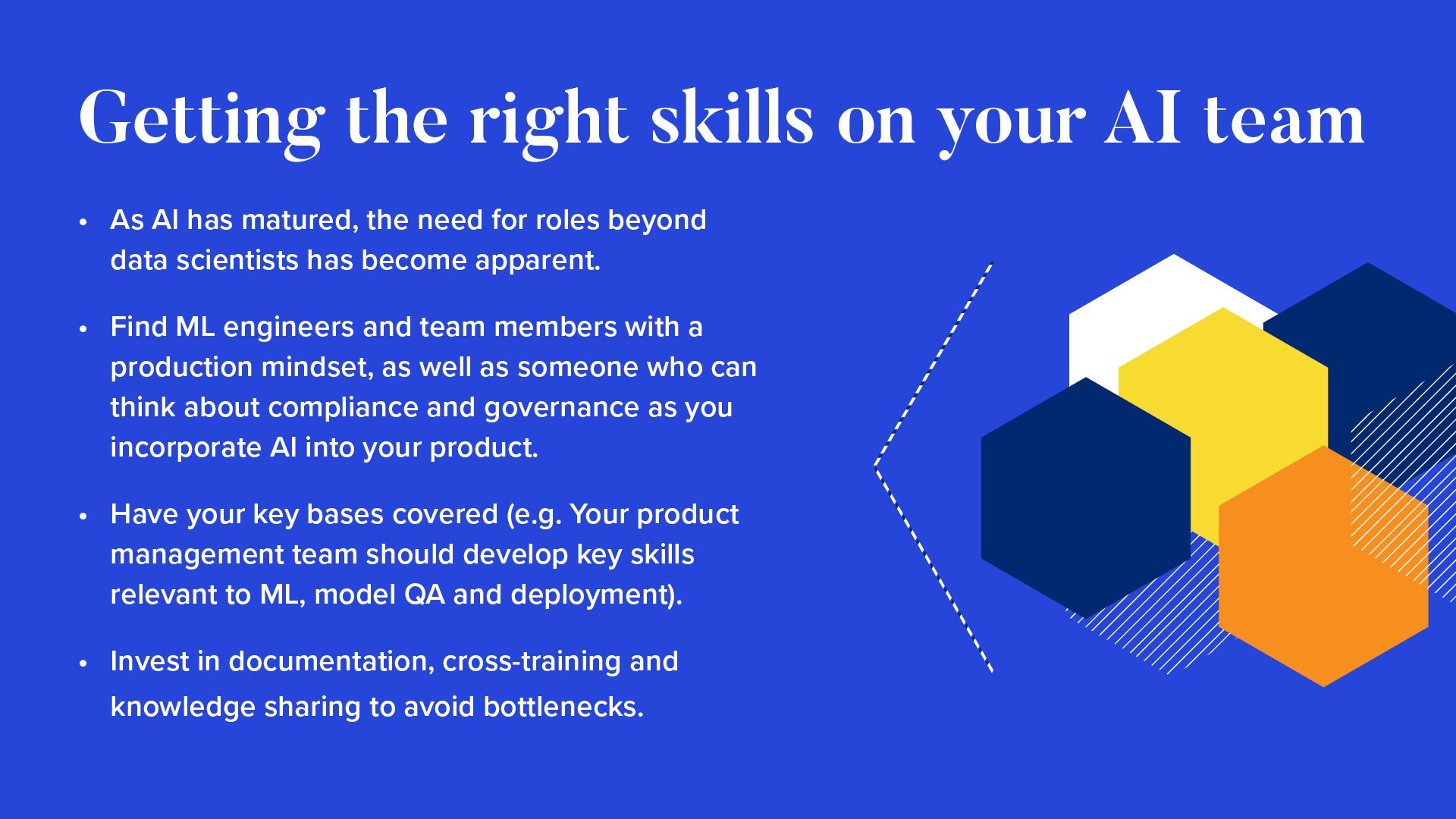 Getting the right skills on your AI team

• As AI has matured, the need for roles beyond data scientists has become apparent.

• Find ML engineers and team members with a production mindset, as well as someone who can think about compliance and governance as you incorporate AI into your product.

• Have your key bases covered (e.g. Your product management team should develop key skills relevant to ML, model QA and deployment).

• Invest in documentation, cross-training and knowledge sharing to avoid bottlenecks.